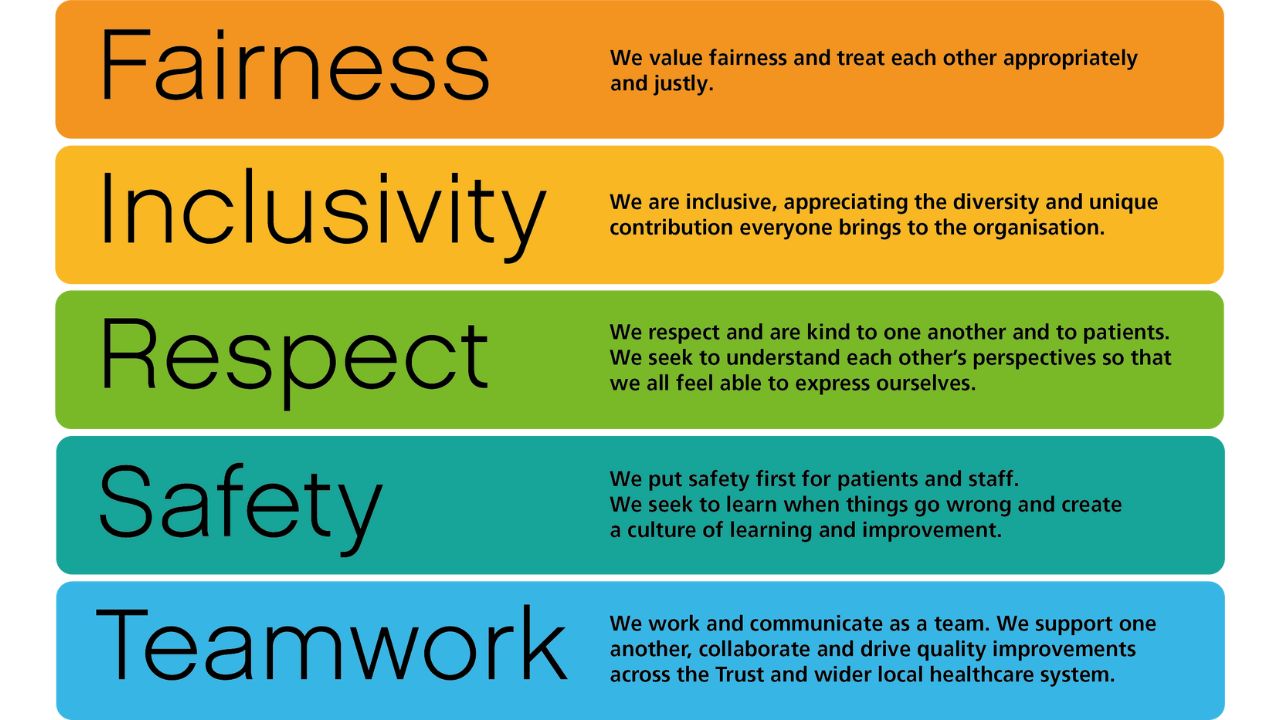 Fairness

We value fairness and treat each other appropriately and justly.

Inclusivity

We are inclusive, appreciating the diversity and unique contribution everyone brings to the organisation.

Respect

We respect and are kind to one another and to patients. We seek to understand each other's perspectives so that we all feel able to express ourselves.

Safety

We put safety first for patients and staff. We seek to learn when things go wrong and create a culture of learning and improvement.

Teamwork

We work and communicate as a team. We support one another, collaborate and drive quality improvements across the Trust and wider local healthcare system.